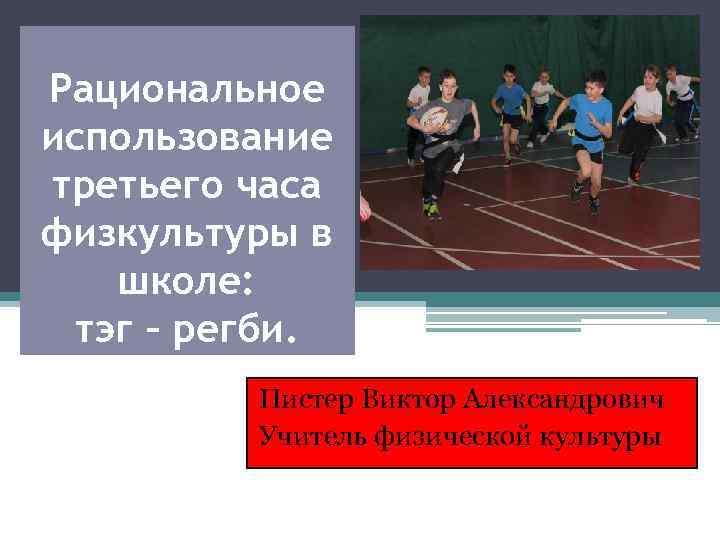 Рациональное использование третьего часа физкультуры в школе:
тэг – регби.

Пистер Виктор Александрович
Учитель физической культуры